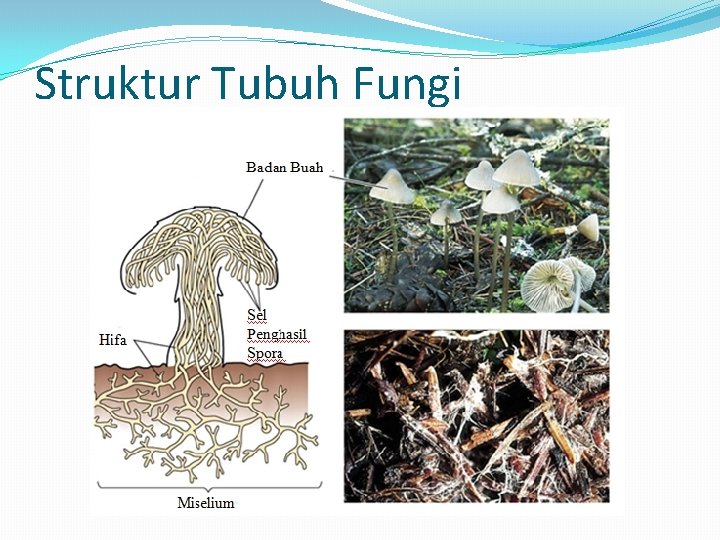 Struktur Tubuh Fungi

Badan Buah

Sel
Penghasil
Spora

Hifa

Miselium